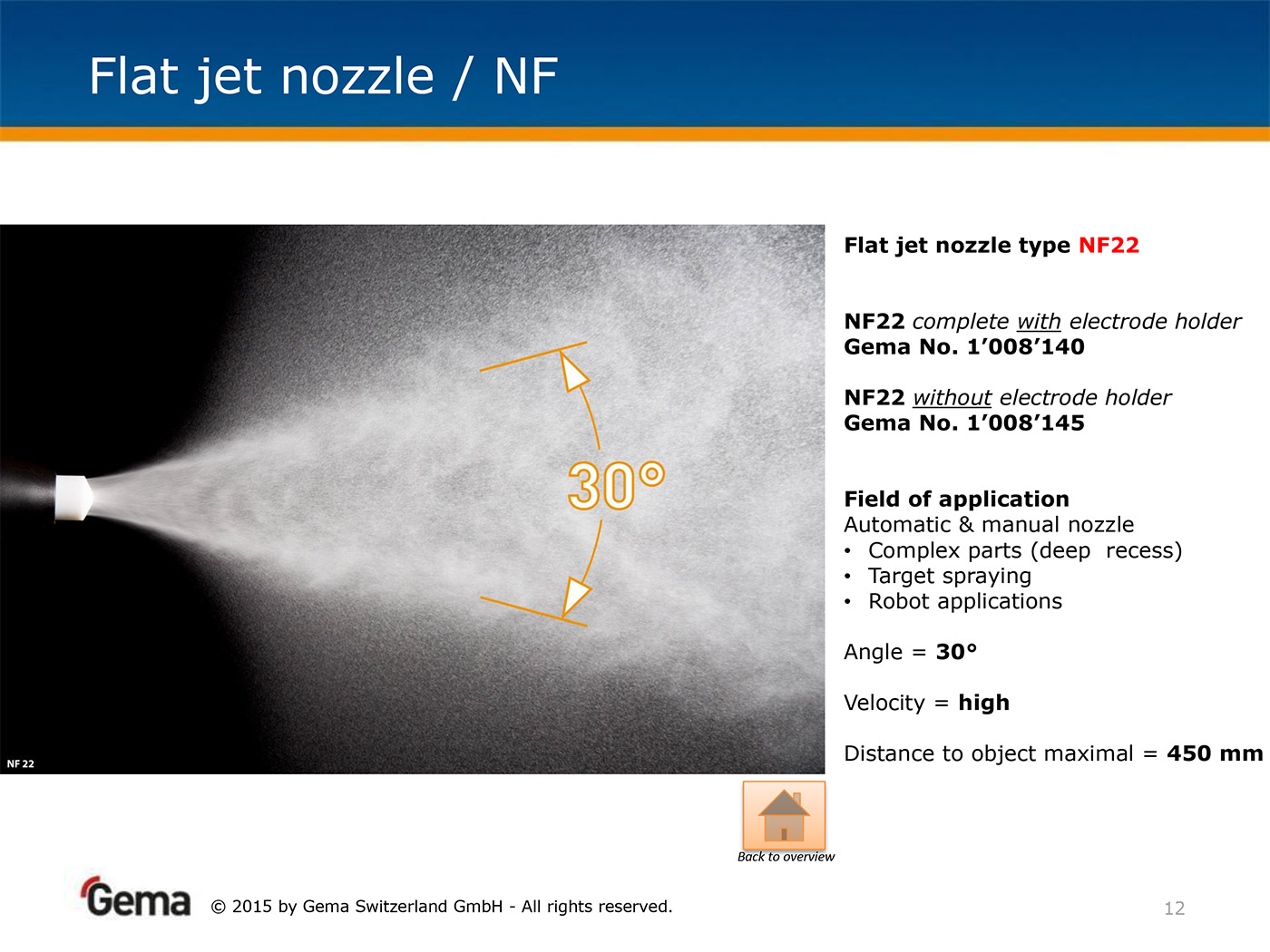 Flat jet nozzle / NF

30°

NF 22

Flat jet nozzle type NF22

NF22 complete with electrode holder
Gema No. 1’008’140

NF22 without electrode holder
Gema No. 1’008’145

Field of application
Automatic & manual nozzle
• Complex parts (deep recess)
• Target spraying
• Robot applications

Angle = 30°

Velocity = high

Distance to object maximal = 450 mm

Back to overview

Gema © 2015 by Gema Switzerland GmbH - All rights reserved.

12